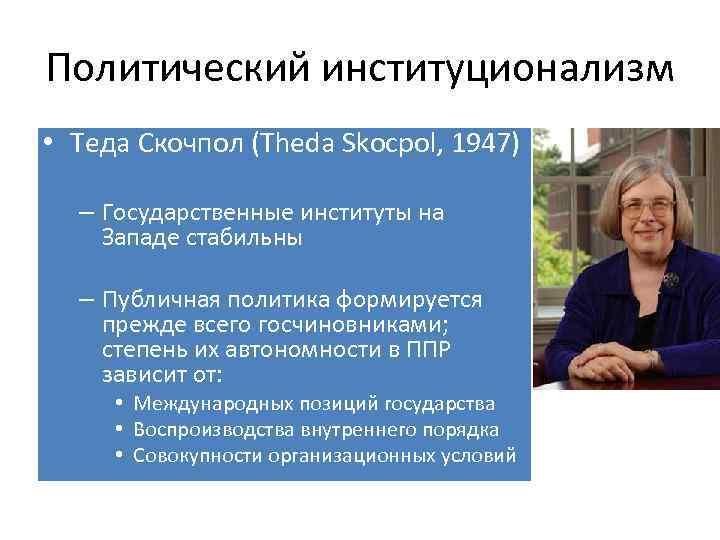 Политический институционализм

• Теда Скочпол (Theda Skocpol, 1947)

– Государственные институты на Западе стабильны

– Публичная политика формируется прежде всего госчиновниками; степень их автономности в ППР зависит от:

• Международных позиций государства
• Воспроизводства внутреннего порядка
• Совокупности организационных условий